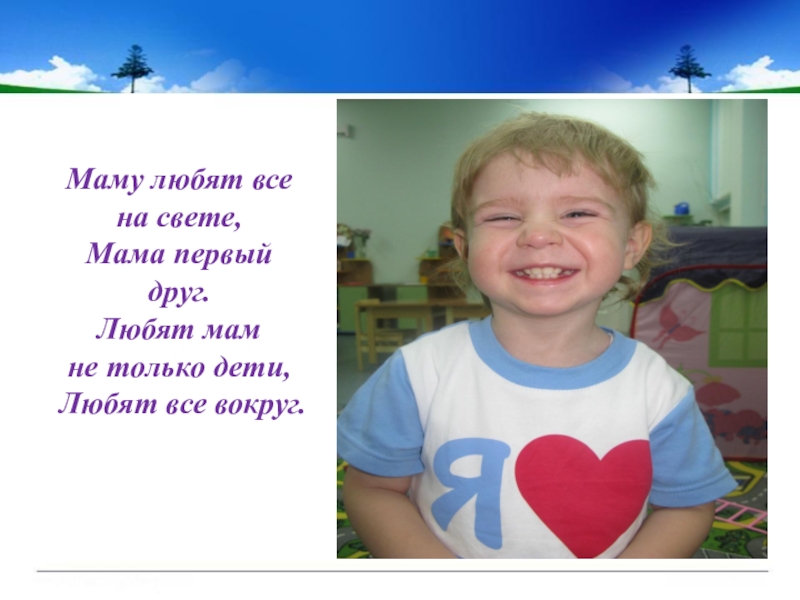 Маму любят все
на свете,
Мама первый
друг.
Любят мам
не только дети,
Любят все вокруг.

Я